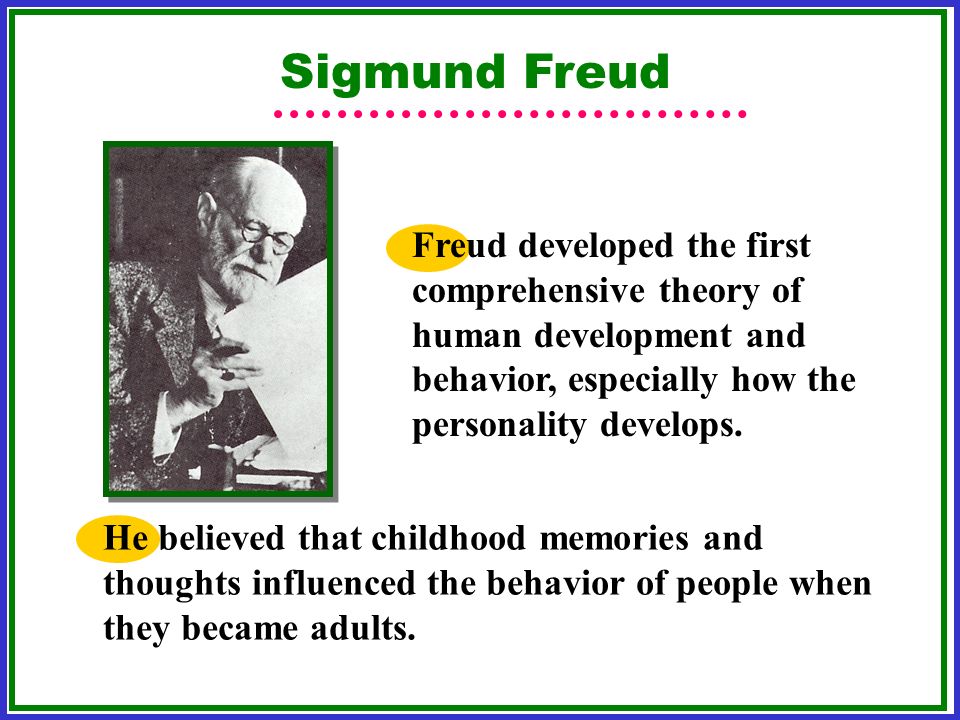 Sigmund Freud

Freud developed the first comprehensive theory of human development and behavior, especially how the personality develops.

He believed that childhood memories and thoughts influenced the behavior of people when they became adults.